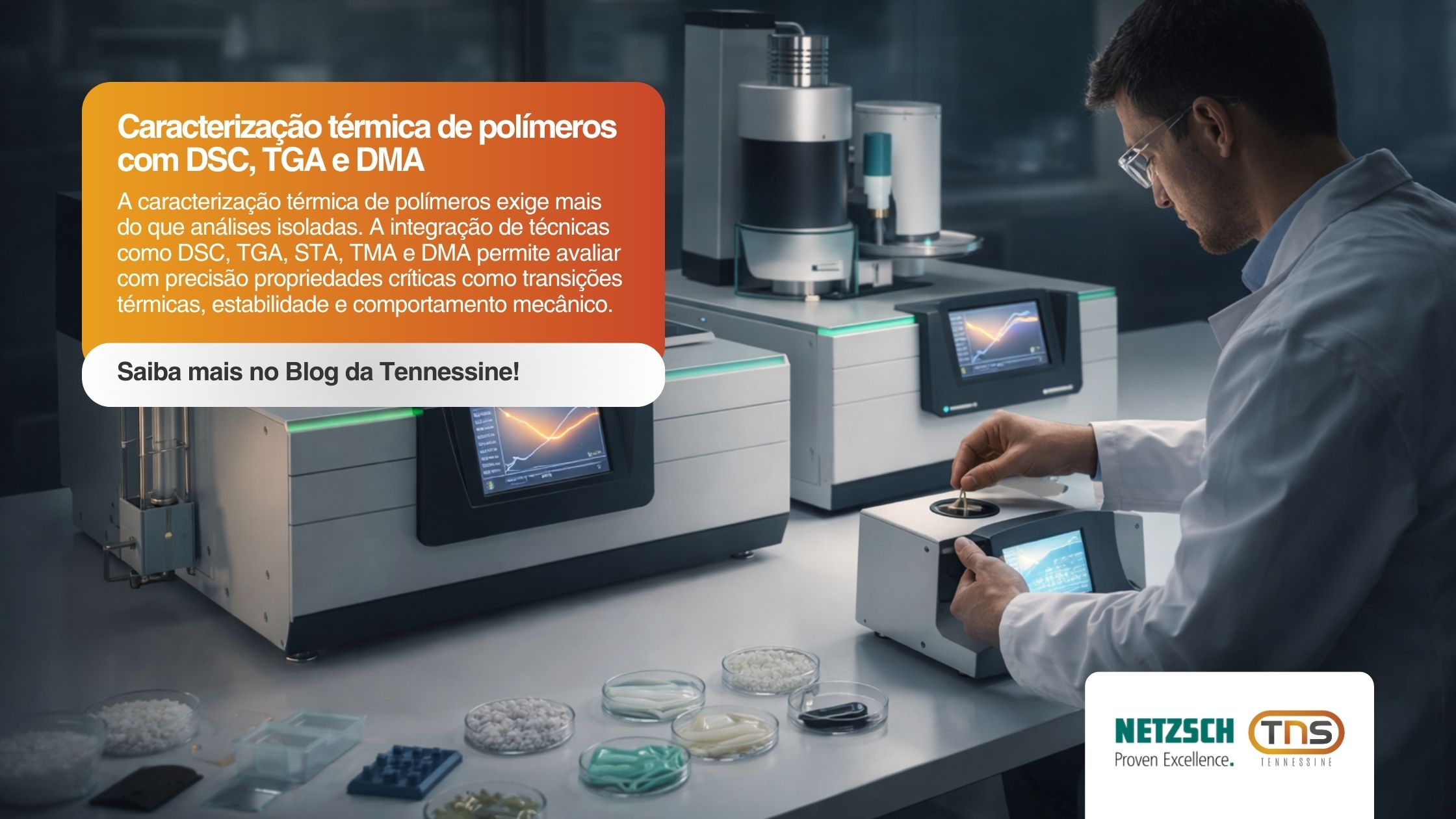 Caracterização térmica de polímeros com DSC, TGA e DMA

A caracterização térmica de polímeros exige mais do que análises isoladas. A integração de técnicas como DSC, TGA, STA, TMA e DMA permite avaliar com precisão propriedades críticas como transições térmicas, estabilidade e comportamento mecânico.

Saiba mais no Blog da Tennessine!

NETZSCH
Proven Excellence.

TNS
TENNESSINE